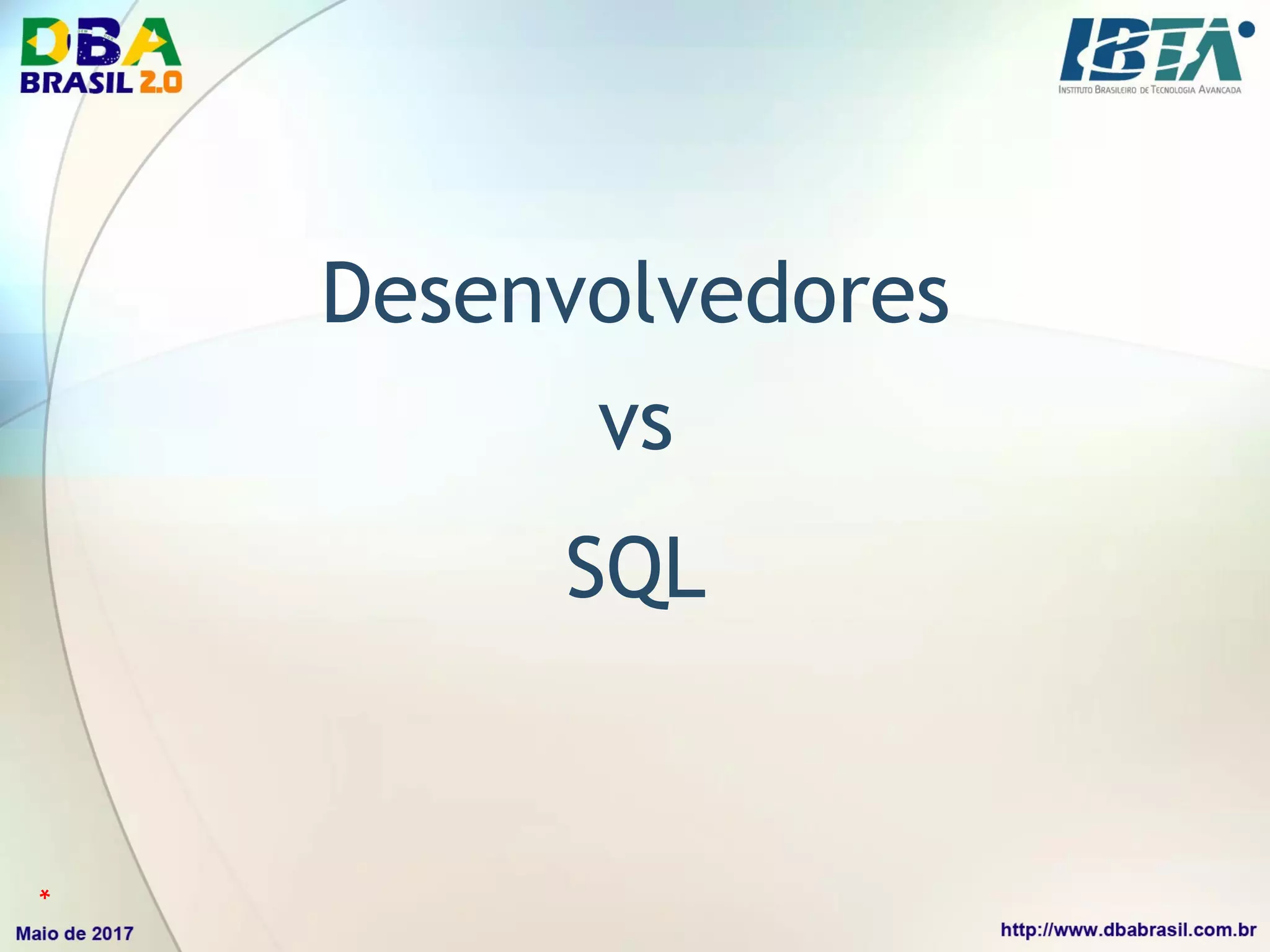 DBA BRASIL 2.0

IBTA
INSTITUTO BRASILEIRO DE TECNOLOGIA AVANÇADA

Desenvolvedores

vs

SQL

*

Maio de 2017

http://www.dbabrasil.com.br